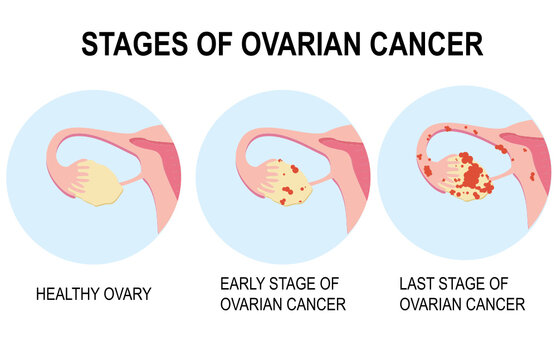 STAGES OF OVARIAN CANCER

HEALTHY OVARY

EARLY STAGE OF OVARIAN CANCER

LAST STAGE OF OVARIAN CANCER